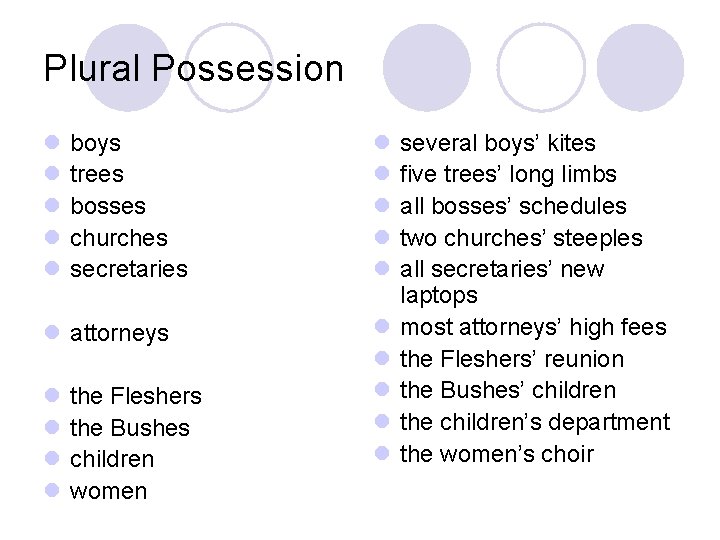 Plural Possession

• boys
• trees
• bosses
• churches
• secretaries

• attorneys

• the Fleshers
• the Bushes
• children
• women

• several boys' kites
• five trees' long limbs
• all bosses' schedules
• two churches' steeples
• all secretaries' new laptops
• most attorneys' high fees
• the Fleshers' reunion
• the Bushes' children
• the children's department
• the women's choir